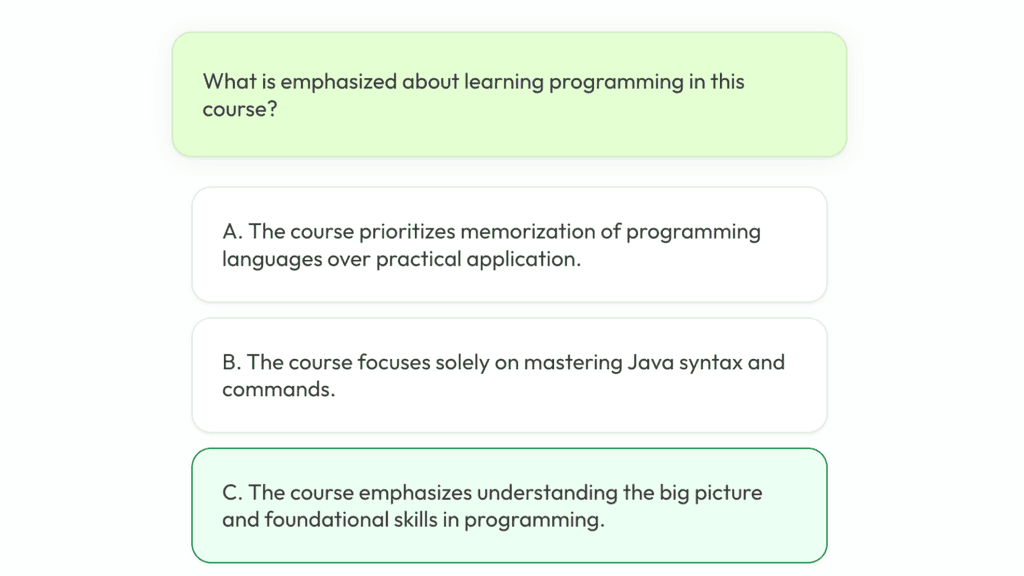 What is emphasized about learning programming in this course?

A. The course prioritizes memorization of programming languages over practical application.

B. The course focuses solely on mastering Java syntax and commands.

C. The course emphasizes understanding the big picture and foundational skills in programming.